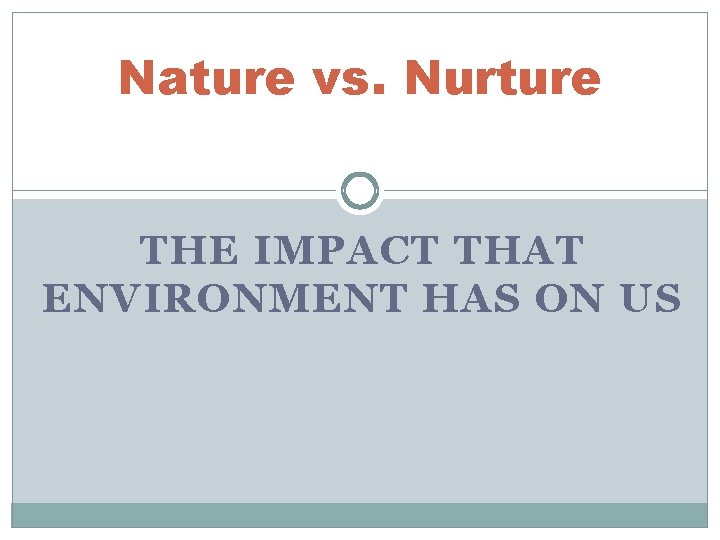 Nature vs. Nurture

THE IMPACT THAT ENVIRONMENT HAS ON US